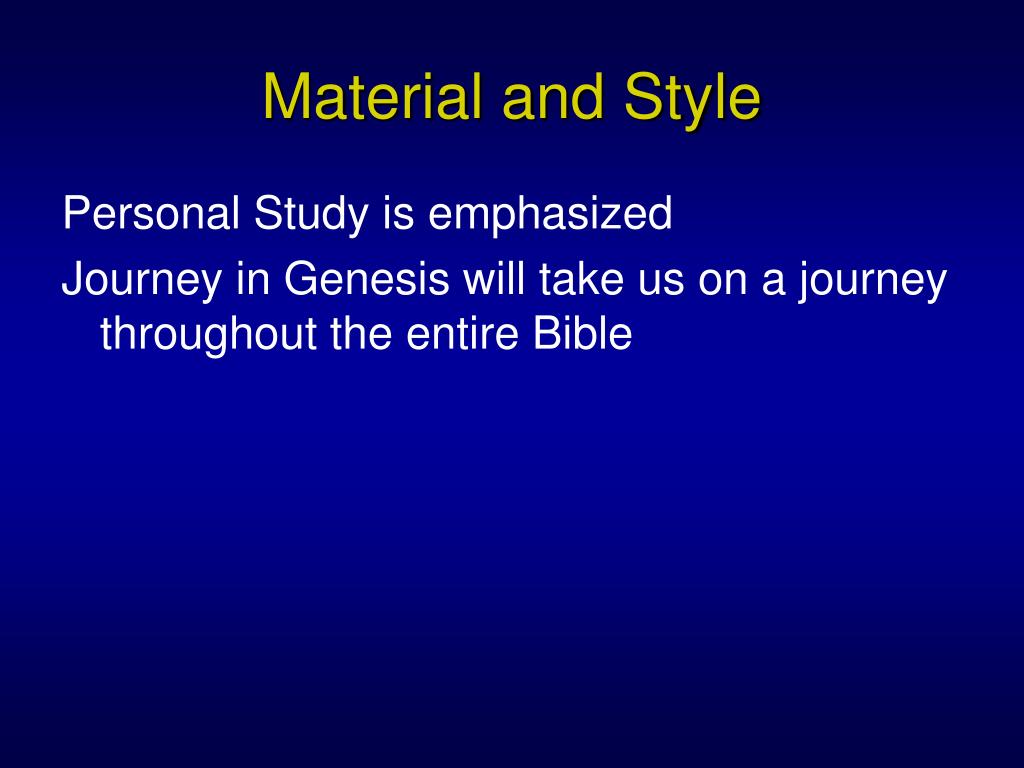 Material and Style

Personal Study is emphasized

Journey in Genesis will take us on a journey throughout the entire Bible